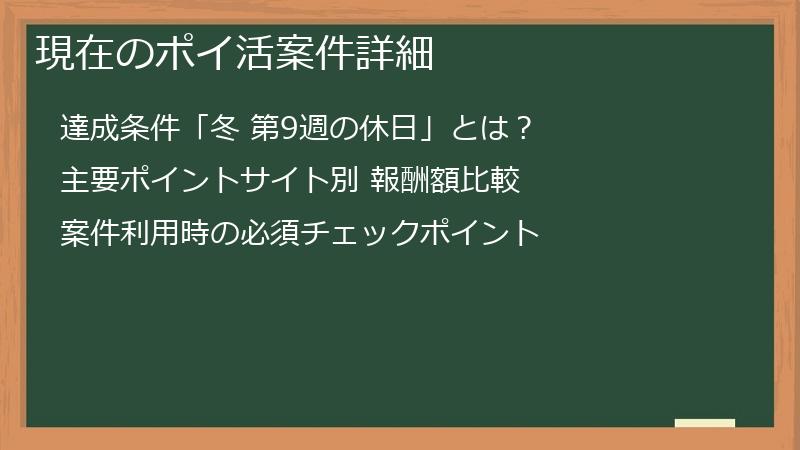 現在のポイ活案件詳細

達成条件「冬 第9週の休日」とは？

主要ポイントサイト別 報酬額比較

案件利用時の必須チェックポイント